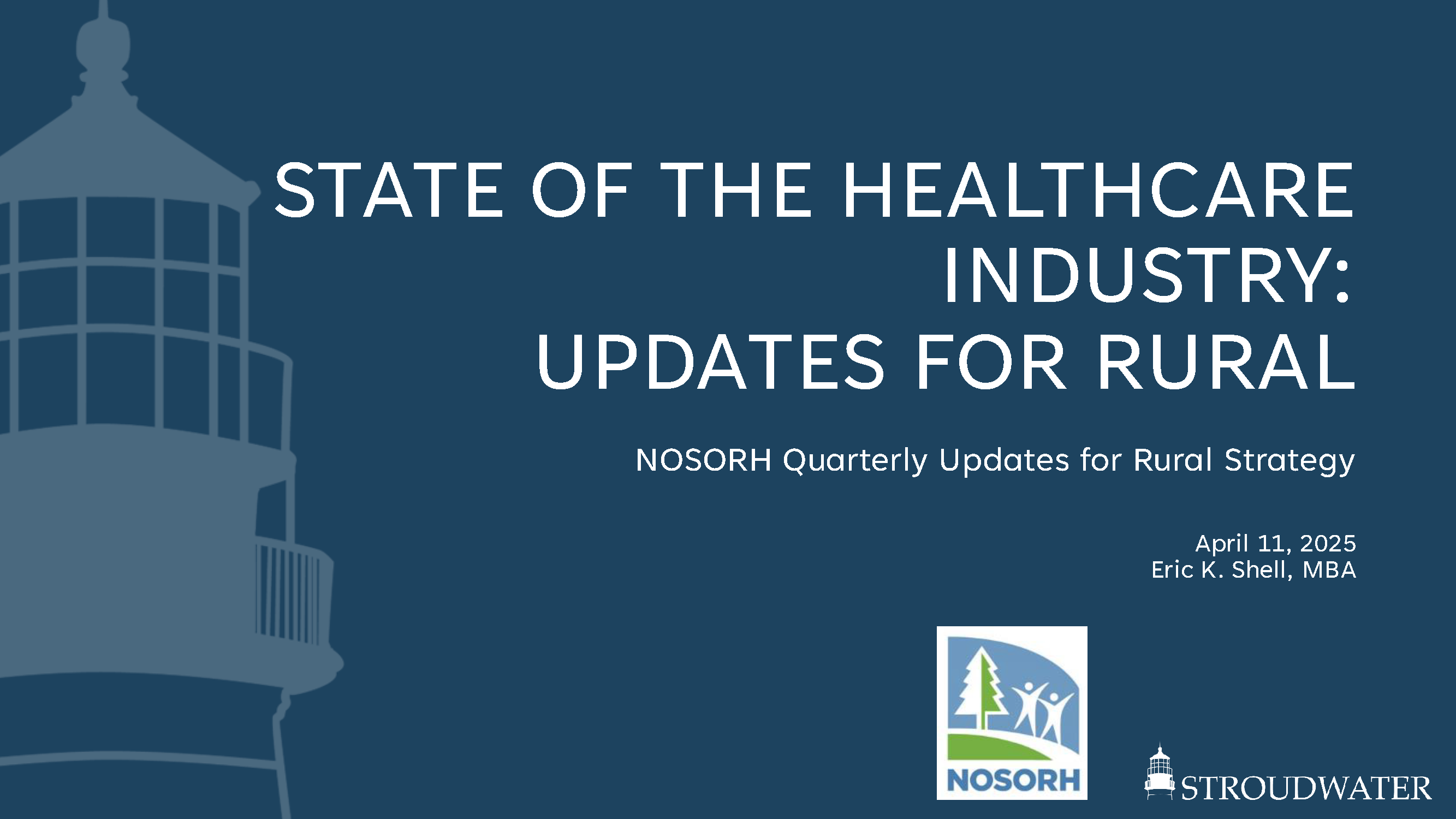 STATE OF THE HEALTHCARE INDUSTRY: UPDATES FOR RURAL

NOSORH Quarterly Updates for Rural Strategy

April 11, 2025
Eric K. Shell, MBA

NOSORH

STROUDWATER